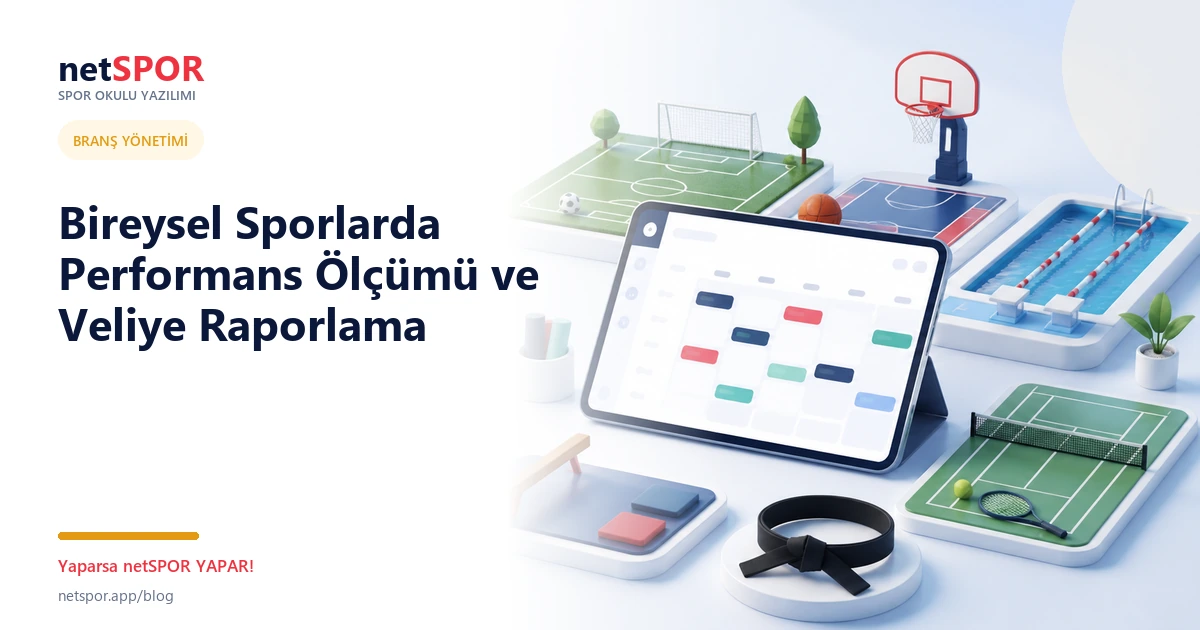 netSPOR
SPOR OKULU YAZILIMI

BRANŞ YÖNETİMİ

Bireysel Sporlarda Performans Ölçümü ve Veliye Raporlama

Yaparsa netSPOR YAPAR!

netspor.app/blog